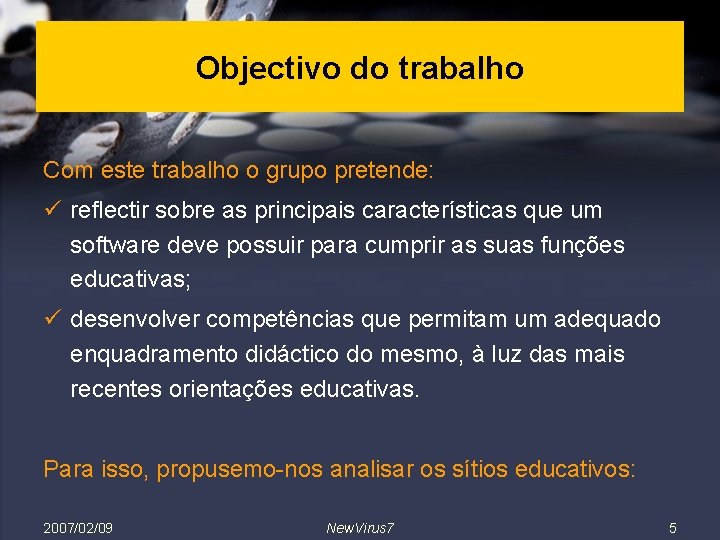 Objectivo do trabalho

Com este trabalho o grupo pretende:

✓ reflectir sobre as principais características que um software deve possuir para cumprir as suas funções educativas;

✓ desenvolver competências que permitam um adequado enquadramento didáctico do mesmo, à luz das mais recentes orientações educativas.

Para isso, propusemo-nos analisar os sítios educativos:

2007/02/09 NewVirus7 5